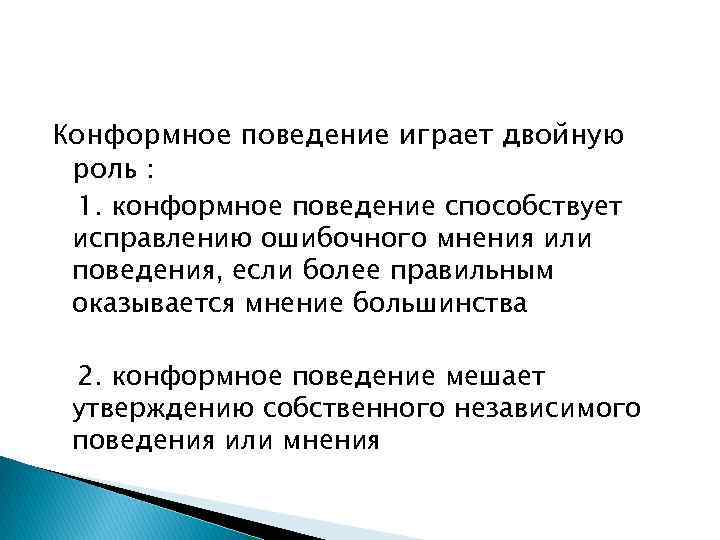 Конформное поведение играет двойную роль :

1. конформное поведение способствует исправлению ошибочного мнения или поведения, если более правильным оказывается мнение большинства

2. конформное поведение мешает утверждению собственного независимого поведения или мнения